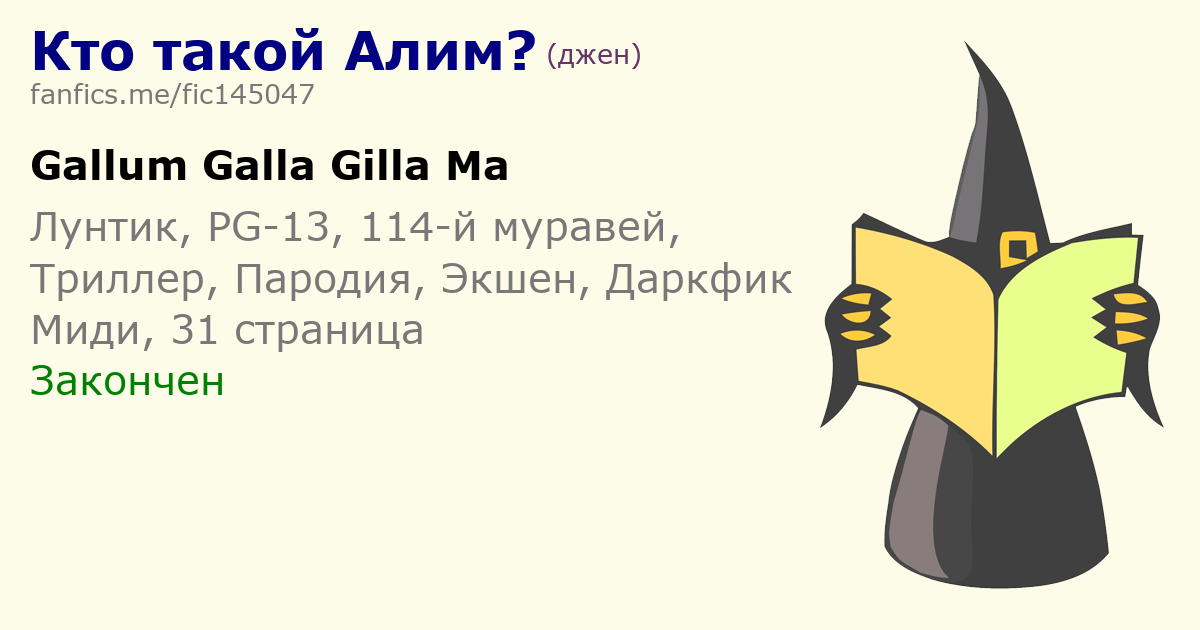 Кто такой Алим? (джен)
fanfics.me/fic145047

Gallum Galla Gilla Ma

Лунтик, PG-13, 114-й муравей,
Триллер, Пародия, Экшен, Даркфик
Миди, 31 страница
Закончен